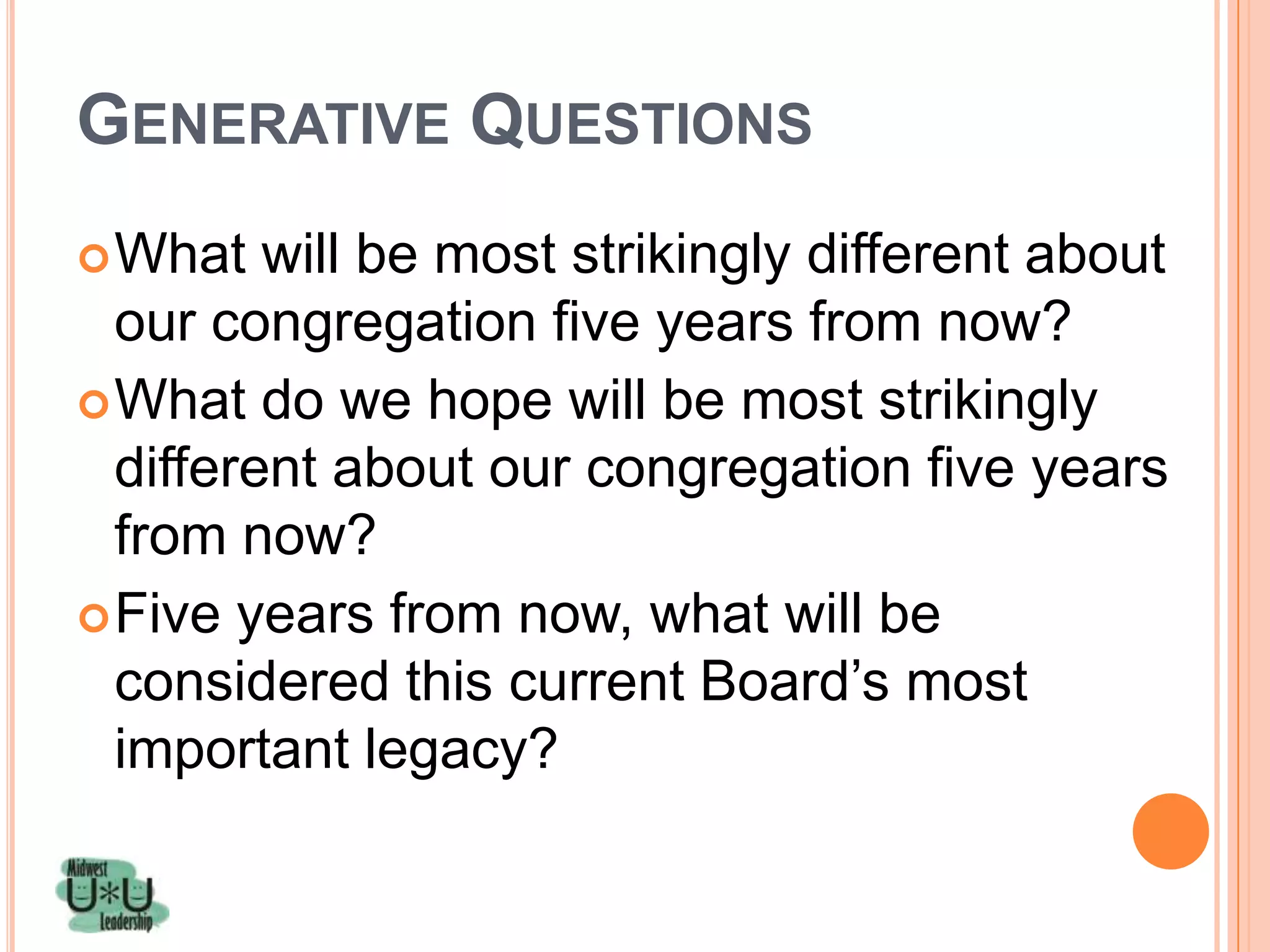 GENERATIVE QUESTIONS

What will be most strikingly different about our congregation five years from now?

What do we hope will be most strikingly different about our congregation five years from now?

Five years from now, what will be considered this current Board's most important legacy?

Midwest
U*U
Leadership